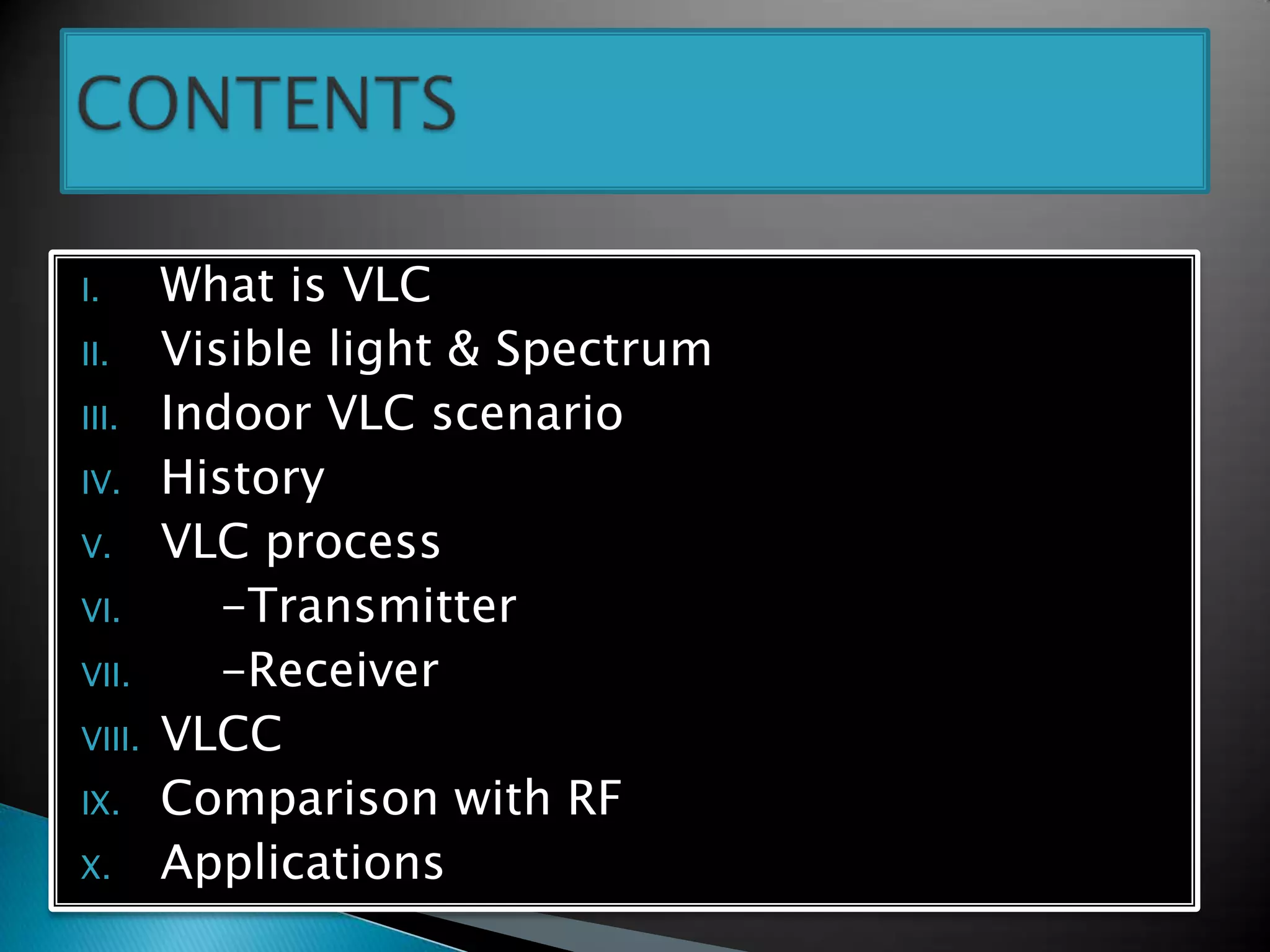 CONTENTS

I. What is VLC
II. Visible light & Spectrum
III. Indoor VLC scenario
IV. History
V. VLC process
VI. -Transmitter
VII. -Receiver
VIII. VLCC
IX. Comparison with RF
X. Applications